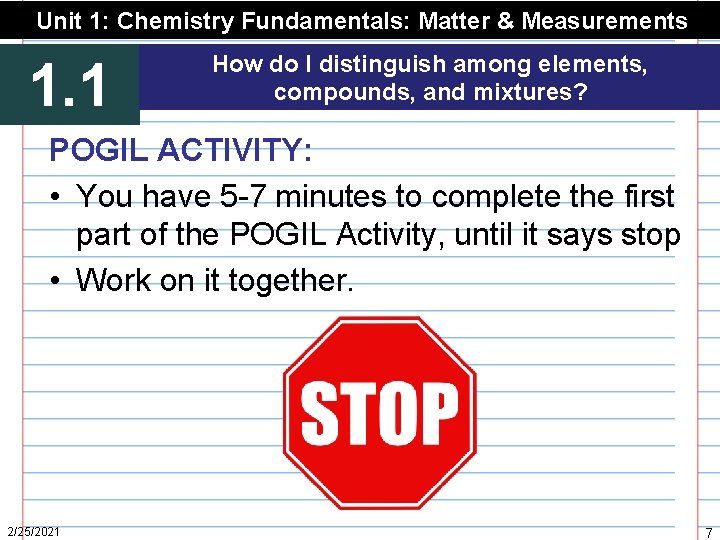 Unit 1: Chemistry Fundamentals: Matter & Measurements

1.1

How do I distinguish among elements, compounds, and mixtures?

POGIL ACTIVITY:

• You have 5-7 minutes to complete the first part of the POGIL Activity, until it says stop

• Work on it together.

STOP

2/25/2021

7